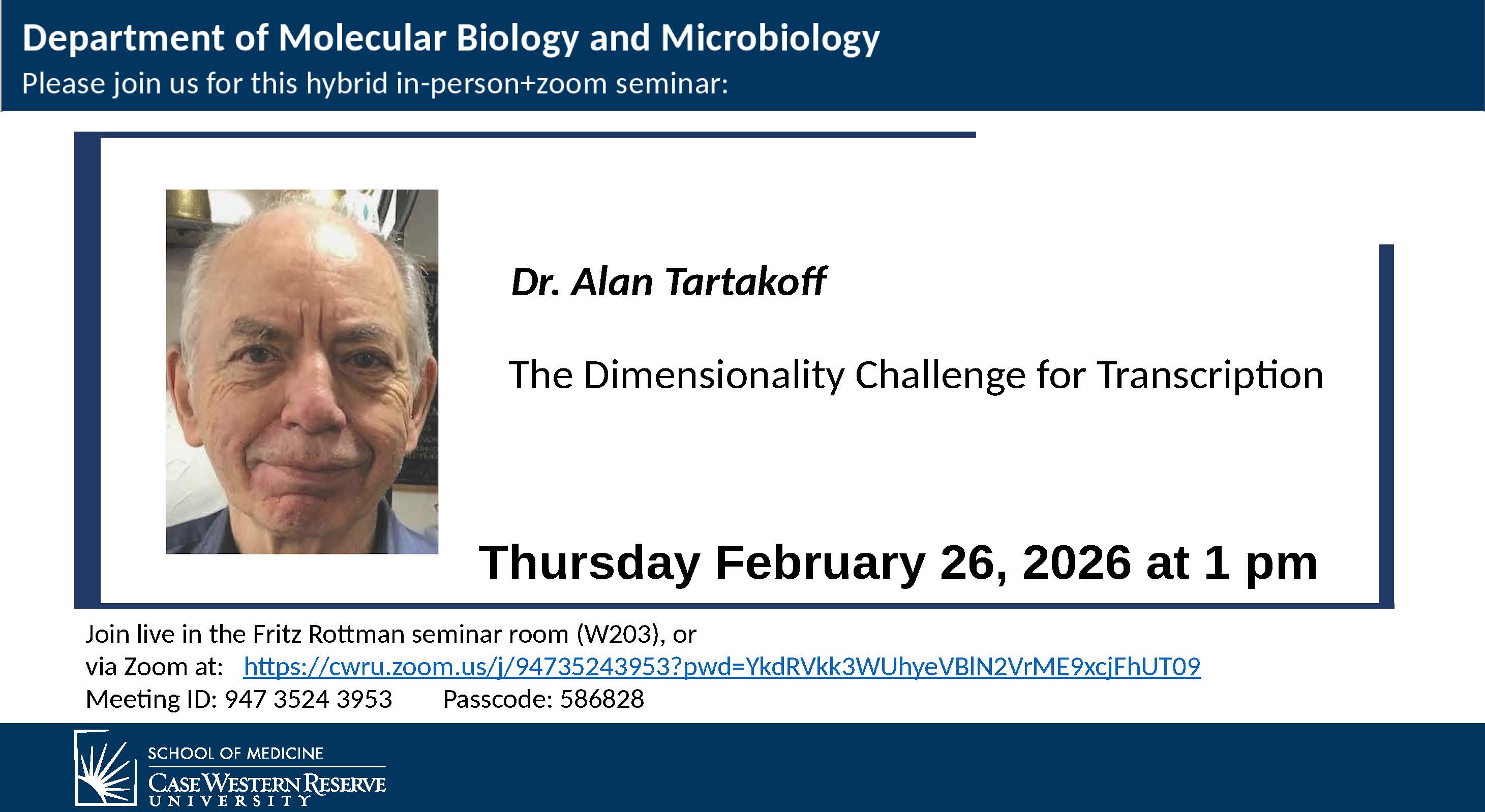 Department of Molecular Biology and Microbiology
Please join us for this hybrid in-person+zoom seminar:

Dr. Alan Tartakoff

The Dimensionality Challenge for Transcription

Thursday February 26, 2026 at 1 pm

Join live in the Fritz Rottman seminar room (W203), or
via Zoom at: https://cwru.zoom.us/j/94735243953?pwd=YkdRVkk3WUhyeVBlN2VrME9xcjFhUT09
Meeting ID: 947 3524 3953 Passcode: 586828

SCHOOL OF MEDICINE
CASE WESTERN RESERVE
UNIVERSITY